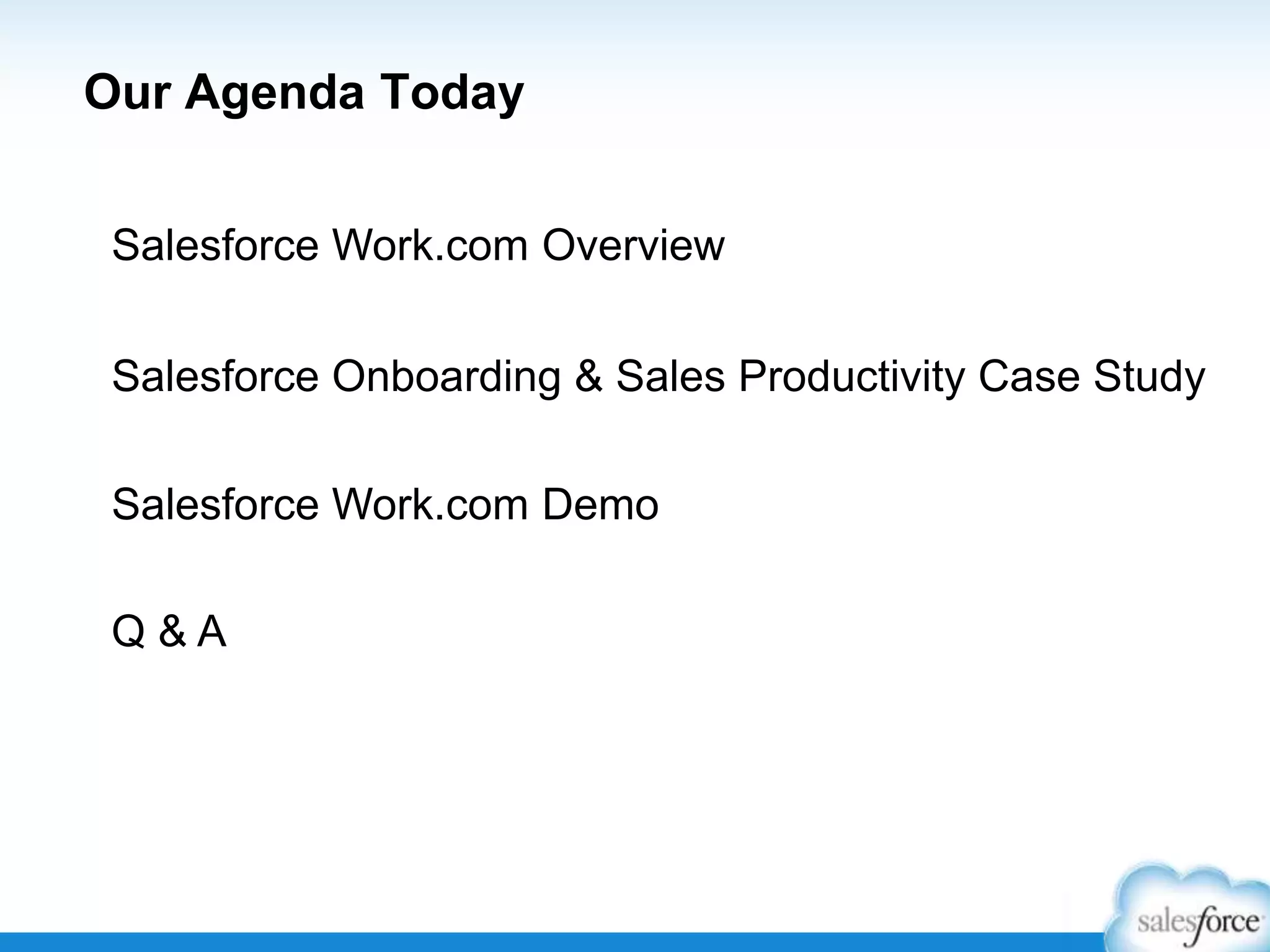 Our Agenda Today

Salesforce Work.com Overview

Salesforce Onboarding & Sales Productivity Case Study

Salesforce Work.com Demo

Q & A

salesforce